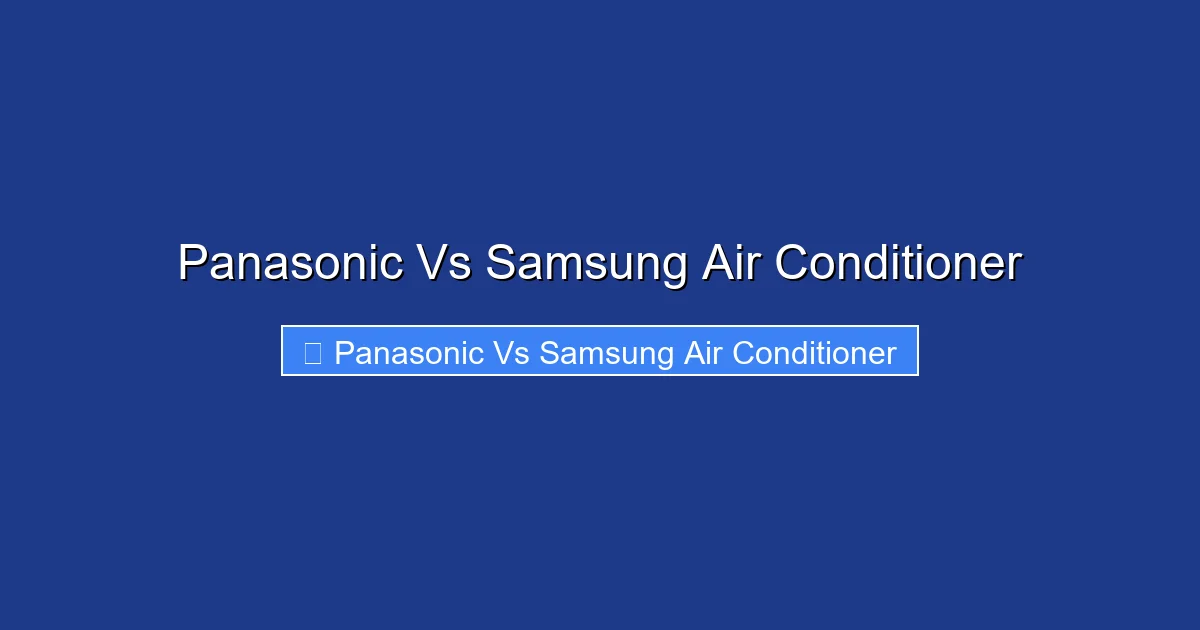 Panasonic Vs Samsung Air Conditioner

Panasonic Vs Samsung Air Conditioner